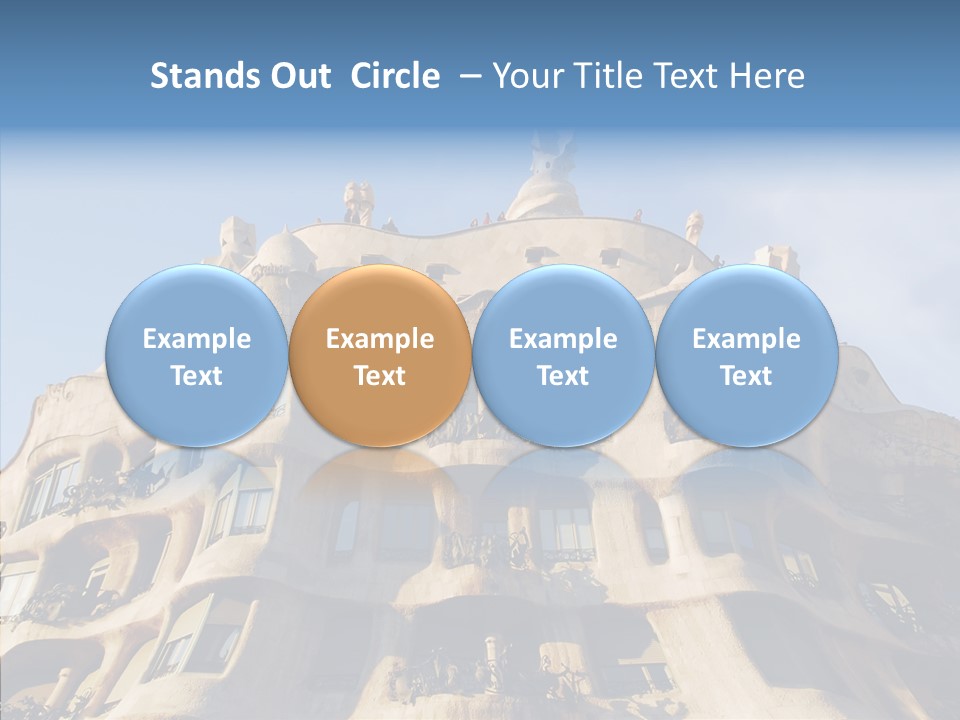 Stands Out Circle – Your Title Text Here

Example Text

Example Text

Example Text

Example Text